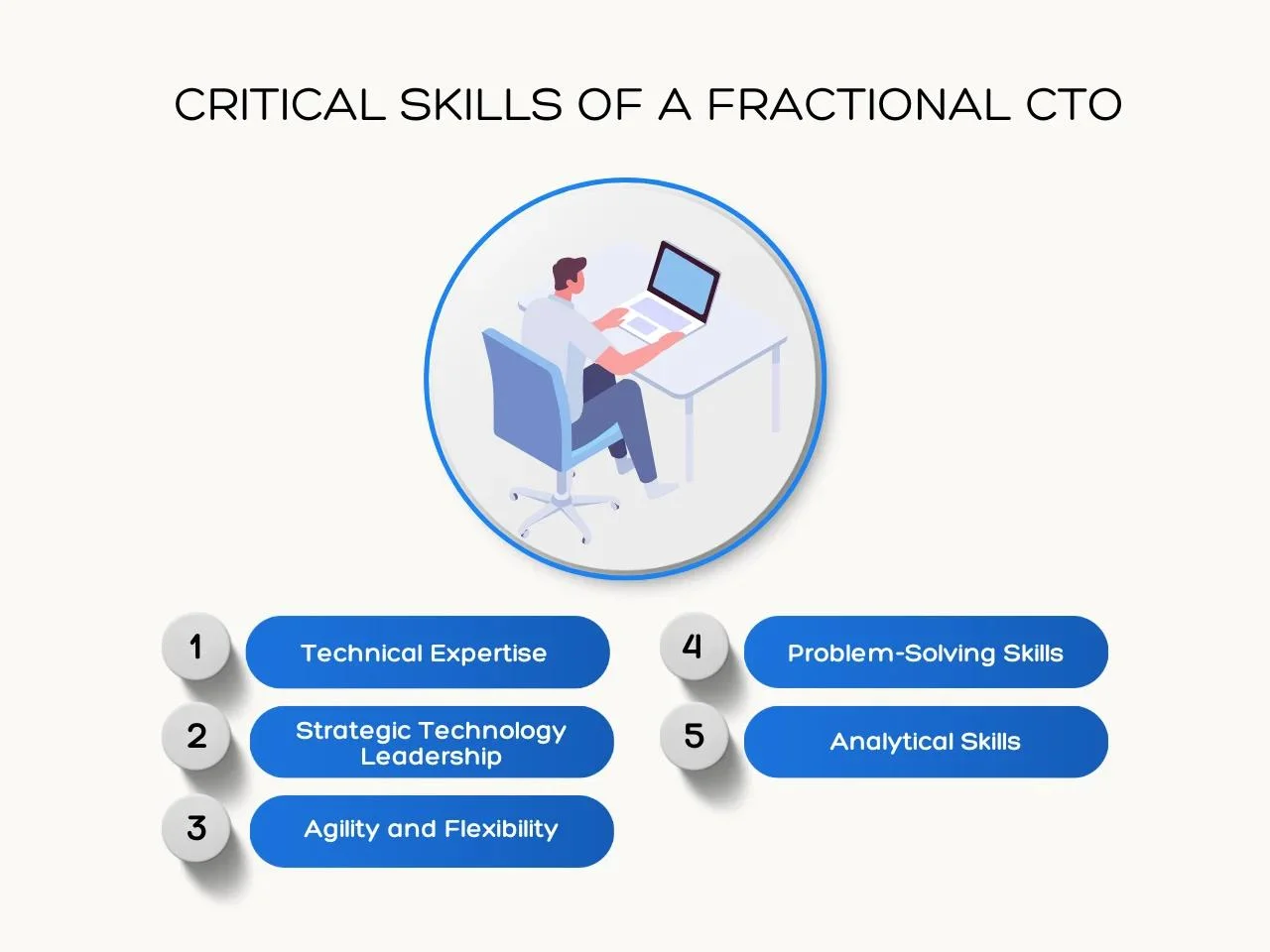 CRITICAL SKILLS OF A FRACTIONAL CTO

1 Technical Expertise

2 Strategic Technology Leadership

3 Agility and Flexibility

4 Problem-Solving Skills

5 Analytical Skills